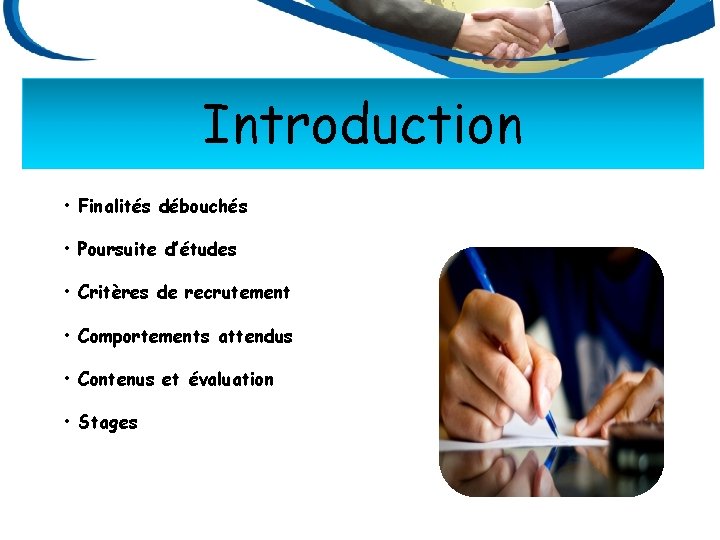 Introduction

• Finalités débouchés

• Poursuite d'études

• Critères de recrutement

• Comportements attendus

• Contenus et évaluation

• Stages